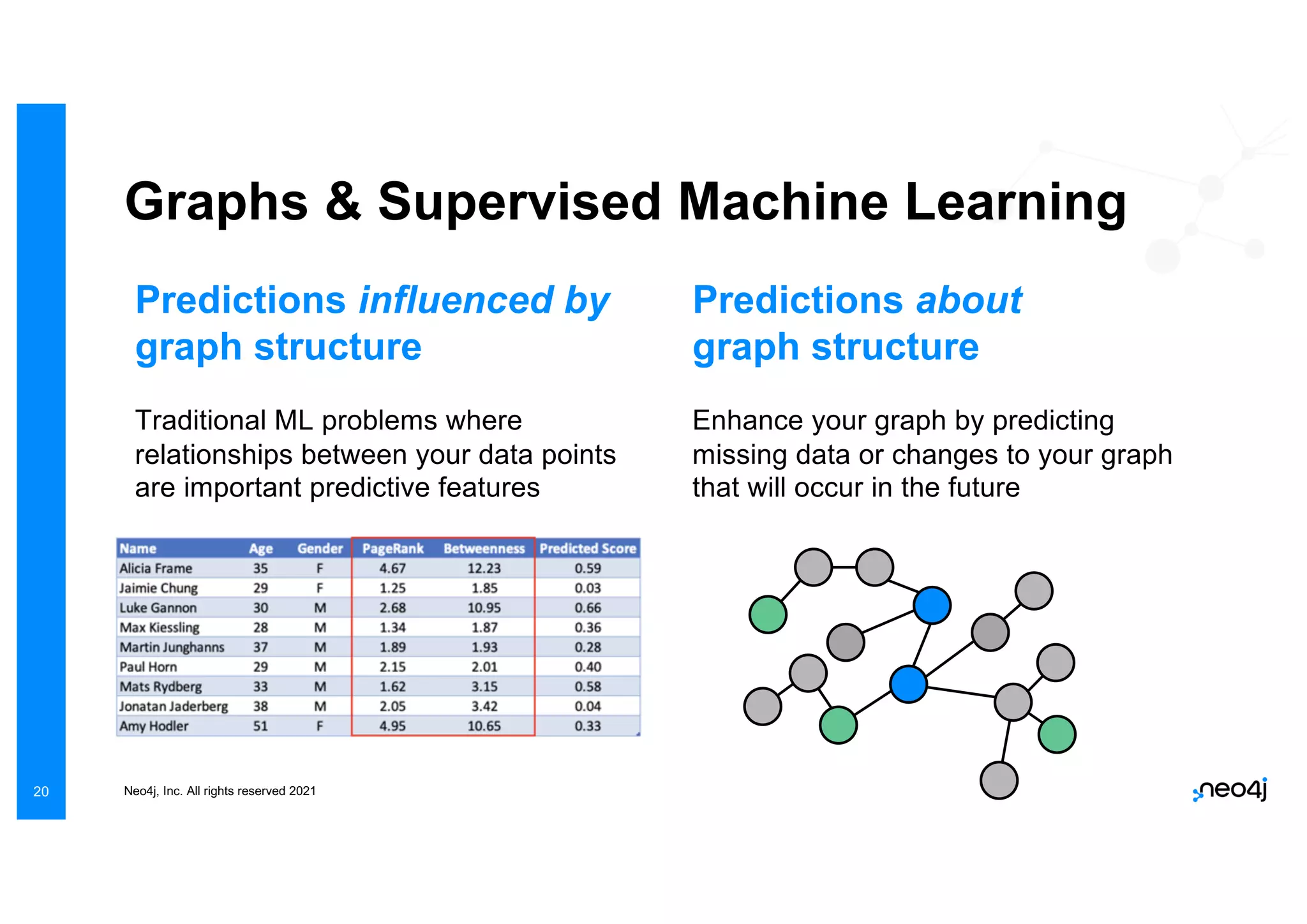 Graphs & Supervised Machine Learning

Predictions influenced by graph structure

Traditional ML problems where relationships between your data points are important predictive features

| Name | Age | Gender | PageRank | Betweenness | Predicted Score |
|---|---|---|---|---|---|
| Alicia Frame | 35 | F | 4.67 | 12.23 | 0.59 |
| Jaimie Chung | 29 | F | 1.25 | 1.85 | 0.03 |
| Luke Gannon | 30 | M | 2.68 | 10.95 | 0.66 |
| Max Kiessling | 28 | M | 1.34 | 1.87 | 0.36 |
| Martin Junghanns | 37 | M | 1.89 | 1.93 | 0.28 |
| Paul Horn | 29 | M | 2.15 | 2.01 | 0.40 |
| Mats Rydberg | 33 | M | 1.62 | 3.15 | 0.58 |
| Jonatan Jaderberg | 38 | M | 2.05 | 3.42 | 0.04 |
| Amy Hodler | 51 | F | 4.95 | 10.65 | 0.33 |

Predictions about graph structure

Enhance your graph by predicting missing data or changes to your graph that will occur in the future

20

Neo4j, Inc. All rights reserved 2021

neo4j